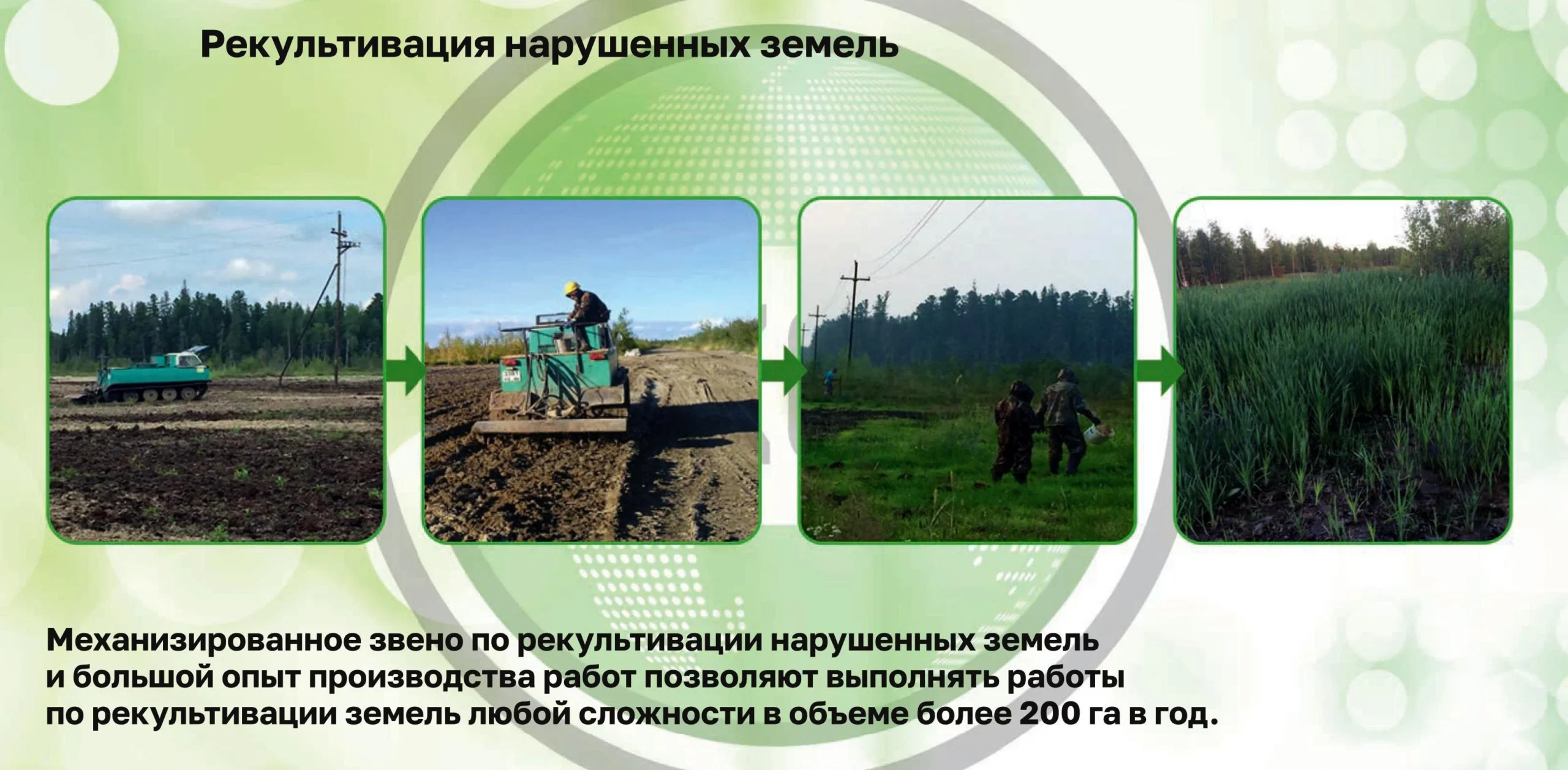 Рекультивация нарушенных земель

Механизированное звено по рекультивации нарушенных земель и большой опыт производства работ позволяют выполнять работы по рекультивации земель любой сложности в объеме более 200 га в год.